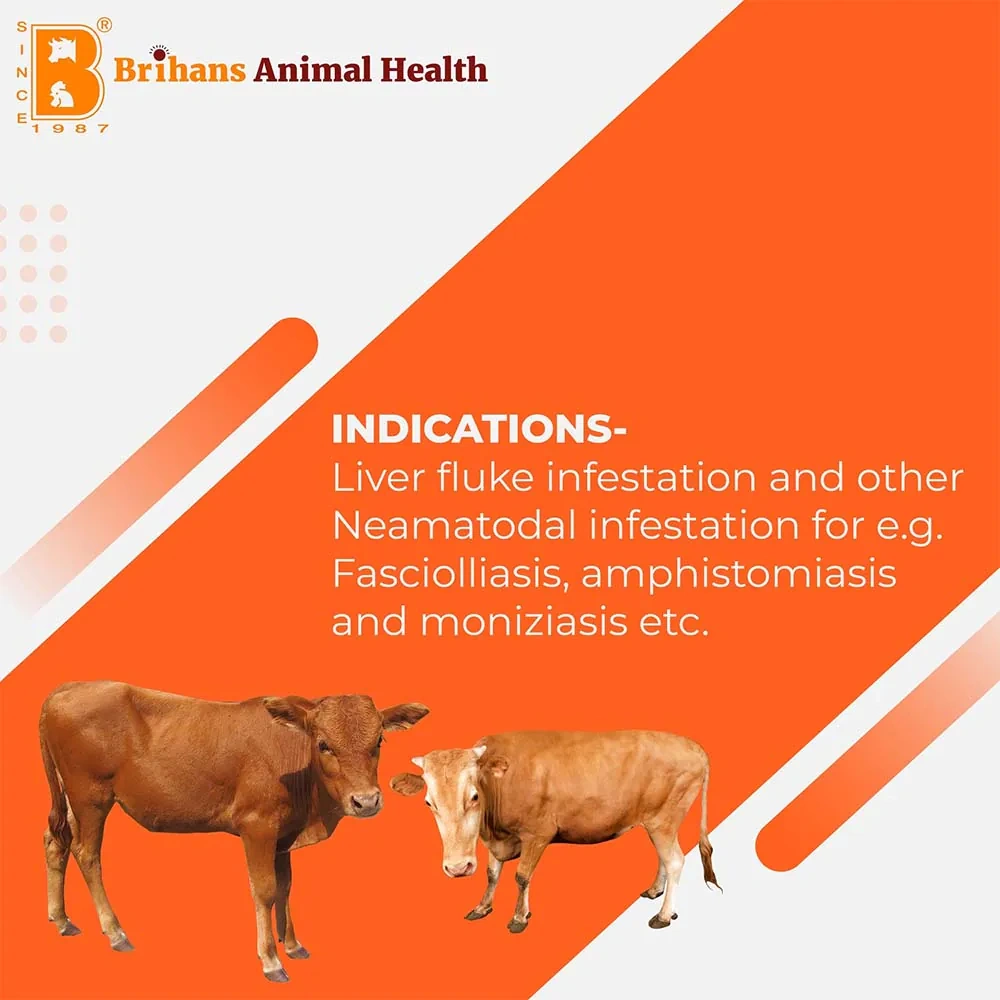 SINCE 1987
B®
Brihans Animal Health

INDICATIONS-
Liver fluke infestation and other Neamatodal infestation for e.g. Fasciolliasis, amphistomiasis and moniziasis etc.